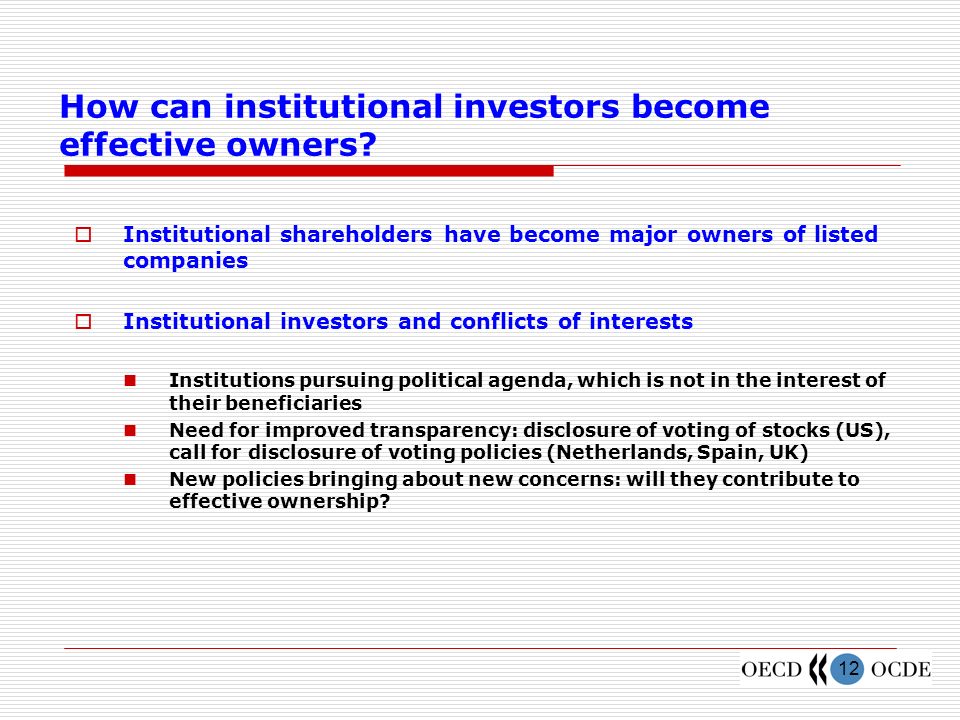 How can institutional investors become effective owners?

Institutional shareholders have become major owners of listed companies

Institutional investors and conflicts of interests

Institutions pursuing political agenda, which is not in the interest of their beneficiaries

Need for improved transparency: disclosure of voting of stocks (US), call for disclosure of voting policies (Netherlands, Spain, UK)

New policies bringing about new concerns: will they contribute to effective ownership?

OECD 12 OCDE